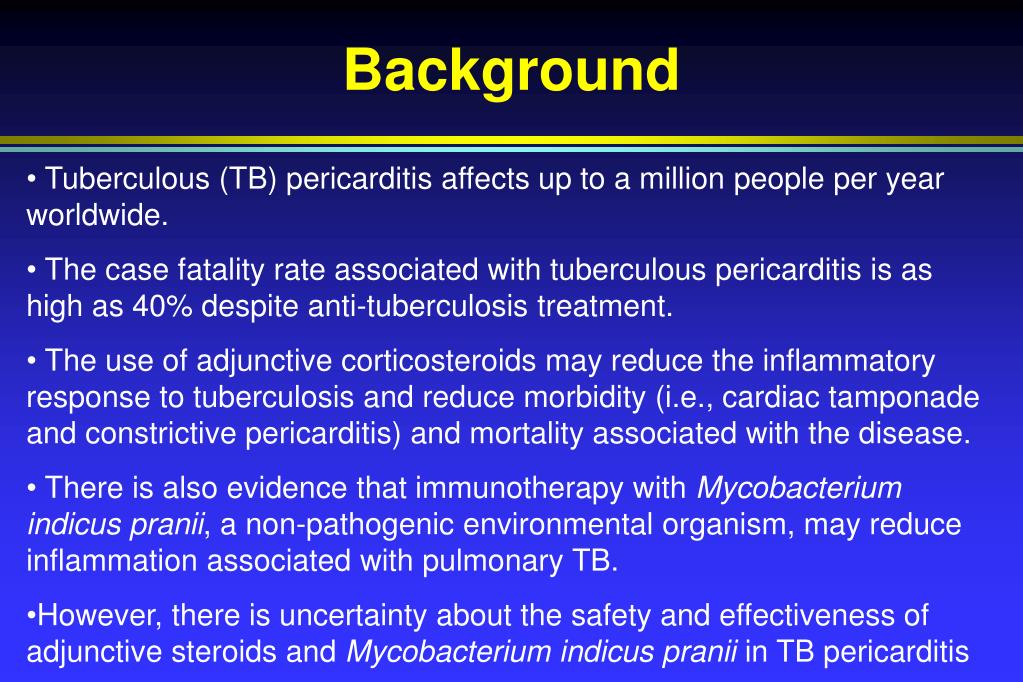 Background

• Tuberculous (TB) pericarditis affects up to a million people per year worldwide.

• The case fatality rate associated with tuberculous pericarditis is as high as 40% despite anti-tuberculosis treatment.

• The use of adjunctive corticosteroids may reduce the inflammatory response to tuberculosis and reduce morbidity (i.e., cardiac tamponade and constrictive pericarditis) and mortality associated with the disease.

• There is also evidence that immunotherapy with Mycobacterium indicus pranii, a non-pathogenic environmental organism, may reduce inflammation associated with pulmonary TB.

•However, there is uncertainty about the safety and effectiveness of adjunctive steroids and Mycobacterium indicus pranii in TB pericarditis